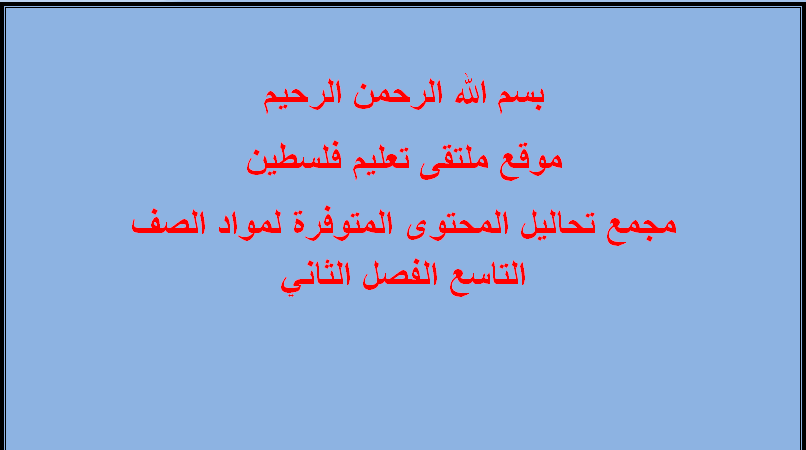 بسم الله الرحمن الرحيم

موقع ملتقى تعليم فلسطين

مجمع تحاليل المحتوى المتوفرة لمواد الصف التاسع الفصل الثاني